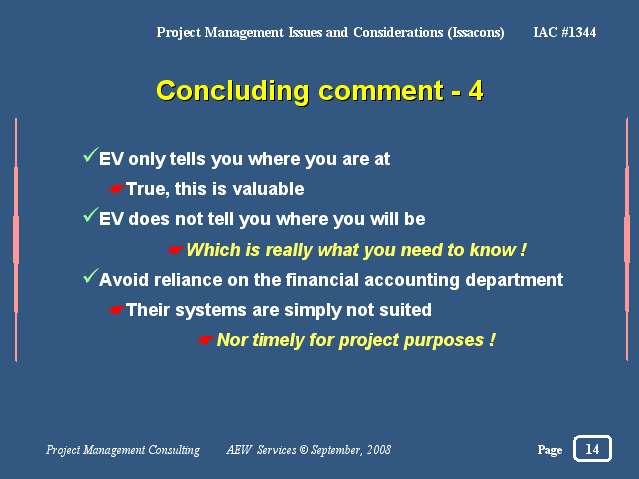 Project Management Issues and Considerations (Issacons) IAC #1344

Concluding comment - 4

✓EV only tells you where you are at

☛True, this is valuable

✓EV does not tell you where you will be

☛Which is really what you need to know !

✓Avoid reliance on the financial accounting department

☛Their systems are simply not suited

☛Nor timely for project purposes !

Project Management Consulting AEW Services © September, 2008 Page 14